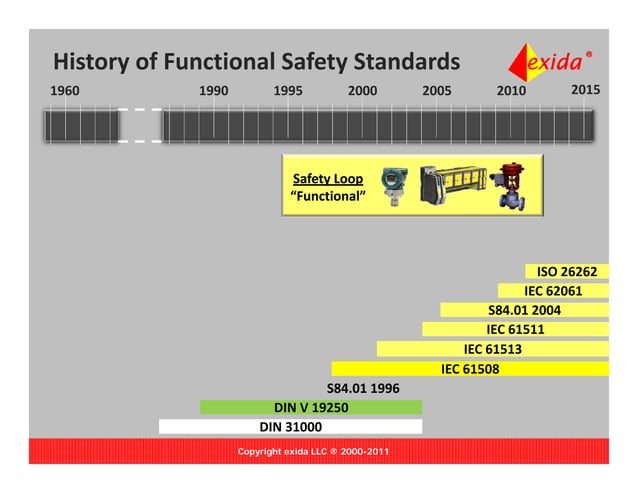 History of Functional Safety Standards

exida®

1960 1990 1995 2000 2005 2010 2015

Safety Loop
"Functional"

ISO 26262
IEC 62061
S84.01 2004
IEC 61511
IEC 61513
IEC 61508
S84.01 1996
DIN V 19250
DIN 31000

Copyright exida LLC ® 2000-2011